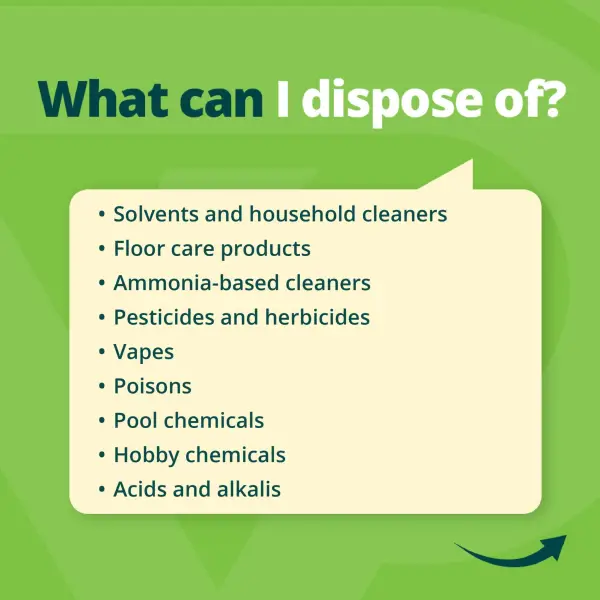 What can I dispose of?

• Solvents and household cleaners
• Floor care products
• Ammonia-based cleaners
• Pesticides and herbicides
• Vapes
• Poisons
• Pool chemicals
• Hobby chemicals
• Acids and alkalis